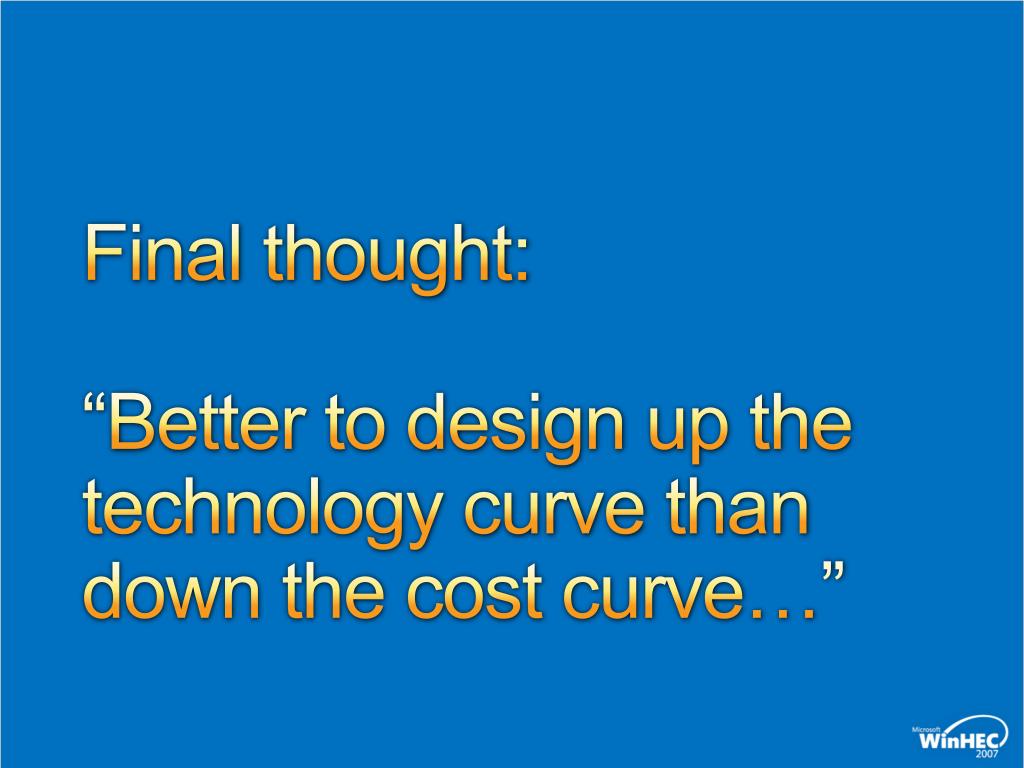 Final thought:

“Better to design up the technology curve than down the cost curve…”

Microsoft WinHEC 2007